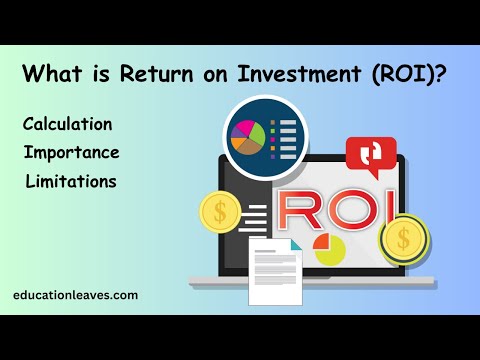 What is Return on Investment (ROI)?

Calculation
Importance
Limitations

ROI

$

$

educationleaves.com